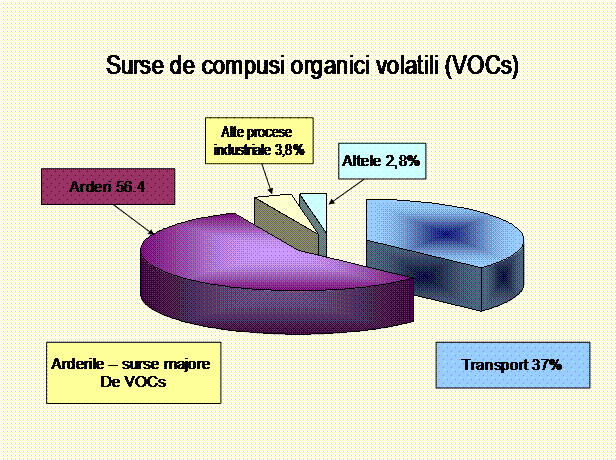 Surse de compusi organici volatili (VOCs)

Alte procese industriale 3,8%

Altele 2,8%

Arderi 56.4

Arderile – surse majore De VOCs

Transport 37%